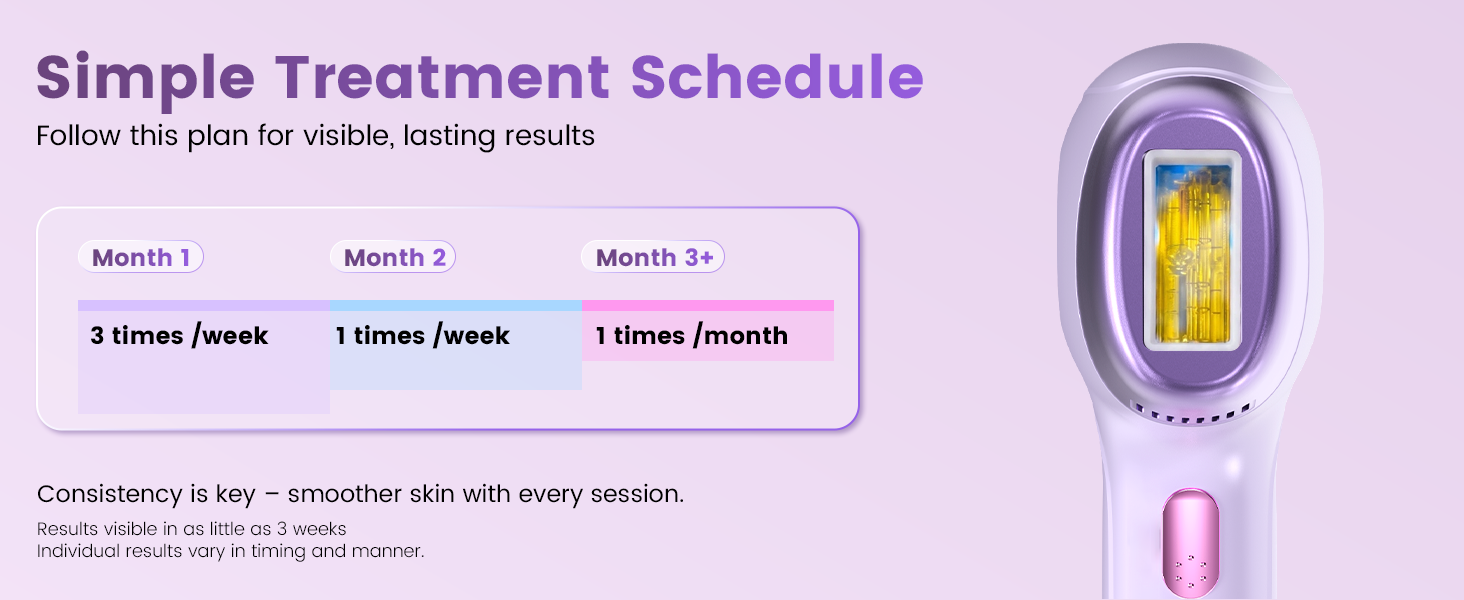 Simple Treatment Schedule

Follow this plan for visible, lasting results

| Month 1 | Month 2 | Month 3+ |
|---|---|---|
| 3 times /week | 1 times /week | 1 times /month |

Consistency is key – smoother skin with every session.

Results visible in as little as 3 weeks
Individual results vary in timing and manner.